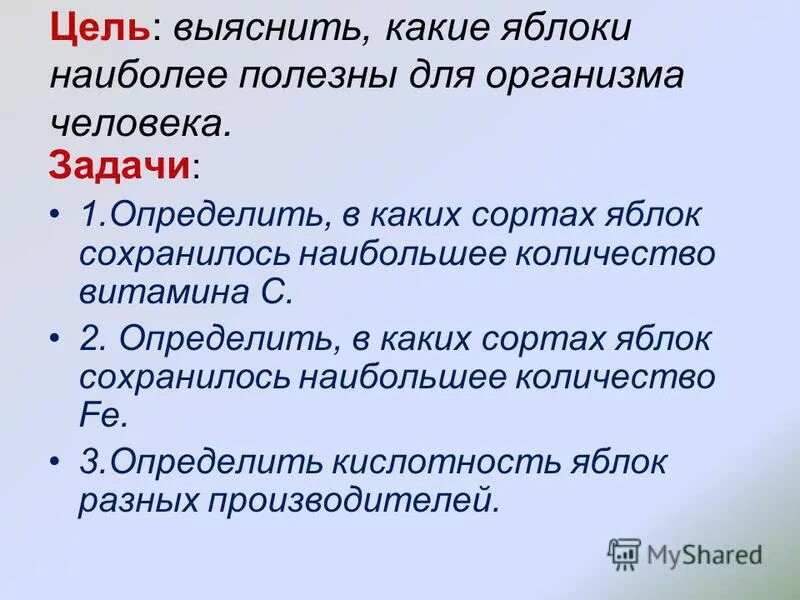 Цель: выяснить, какие яблоки наиболее полезны для организма человека.

Задачи:

• 1.Определить, в каких сортах яблок сохранилось наибольшее количество витамина С.

• 2. Определить, в каких сортах яблок сохранилось наибольшее количество Fe.

• 3.Определить кислотность яблок разных производителей.

MyShared